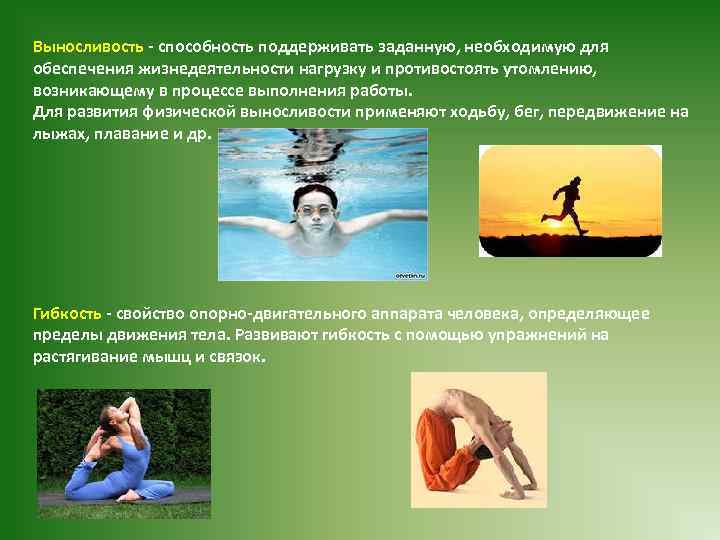 Выносливость - способность поддерживать заданную, необходимую для обеспечения жизнедеятельности нагрузку и противостоять утомлению, возникающему в процессе выполнения работы.
Для развития физической выносливости применяют ходьбу, бег, передвижение на лыжах, плавание и др.

otvetin.ru

Гибкость - свойство опорно-двигательного аппарата человека, определяющее пределы движения тела. Развивают гибкость с помощью упражнений на растягивание мышц и связок.